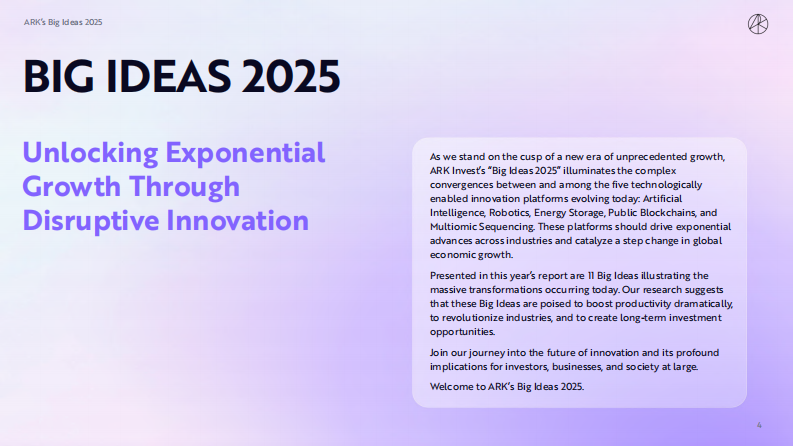 ARK's Big Ideas 2025

BIG IDEAS 2025

Unlocking Exponential Growth Through Disruptive Innovation

As we stand on the cusp of a new era of unprecedented growth, ARK Invest's "Big Ideas 2025" illuminates the complex convergences between and among the five technologically enabled innovation platforms evolving today: Artificial Intelligence, Robotics, Energy Storage, Public Blockchains, and Multiomic Sequencing. These platforms should drive exponential advances across industries and catalyze a step change in global economic growth.

Presented in this year's report are 11 Big Ideas illustrating the massive transformations occurring today. Our research suggests that these Big Ideas are poised to boost productivity dramatically, to revolutionize industries, and to create long-term investment opportunities.

Join our journey into the future of innovation and its profound implications for investors, businesses, and society at large.

Welcome to ARK's Big Ideas 2025.

4